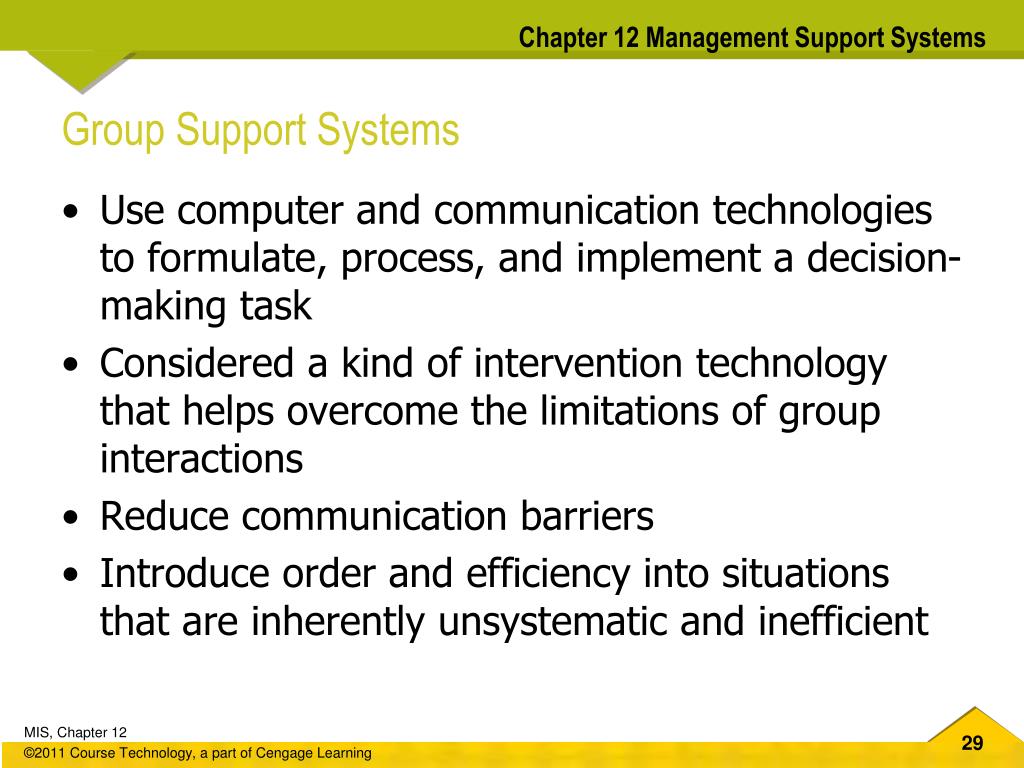 Chapter 12 Management Support Systems

Group Support Systems

• Use computer and communication technologies to formulate, process, and implement a decision-making task
• Considered a kind of intervention technology that helps overcome the limitations of group interactions
• Reduce communication barriers
• Introduce order and efficiency into situations that are inherently unsystematic and inefficient

MIS, Chapter 12
©2011 Course Technology, a part of Cengage Learning

29